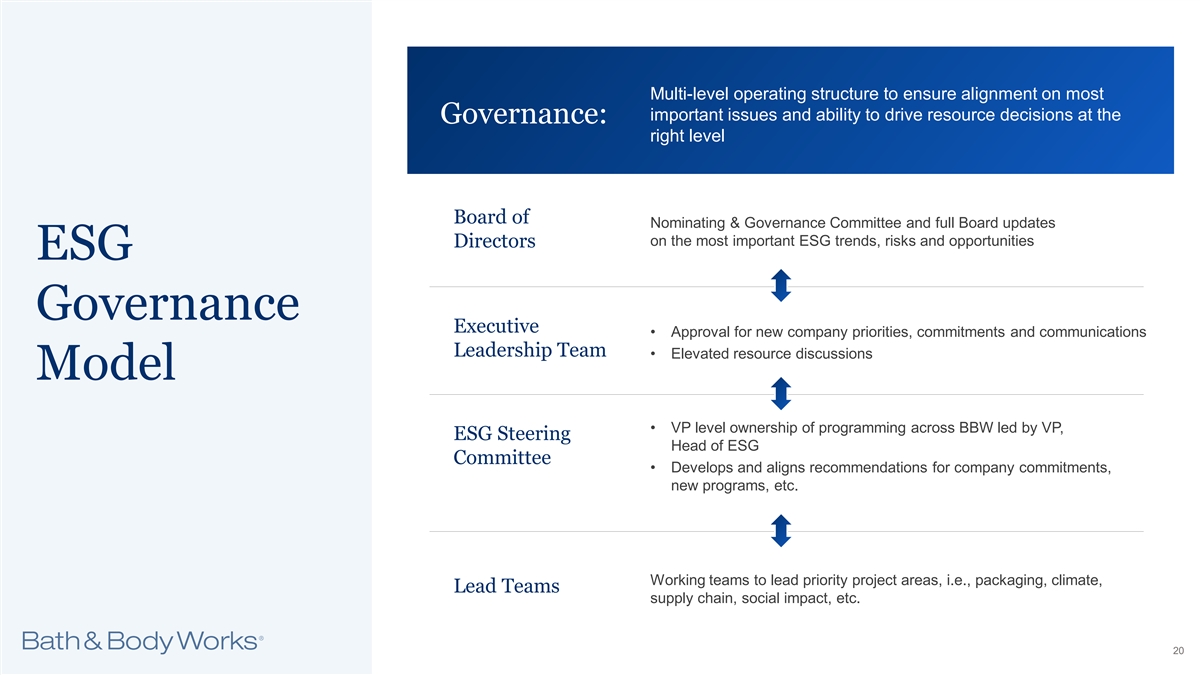 ESG Governance Model

Governance:

Multi-level operating structure to ensure alignment on most important issues and ability to drive resource decisions at the right level

Board of Directors

Nominating & Governance Committee and full Board updates on the most important ESG trends, risks and opportunities

Executive Leadership Team

• Approval for new company priorities, commitments and communications
• Elevated resource discussions

ESG Steering Committee

• VP level ownership of programming across BBW led by VP, Head of ESG
• Develops and aligns recommendations for company commitments, new programs, etc.

Lead Teams

Working teams to lead priority project areas, i.e., packaging, climate, supply chain, social impact, etc.

Bath & Body Works®

20